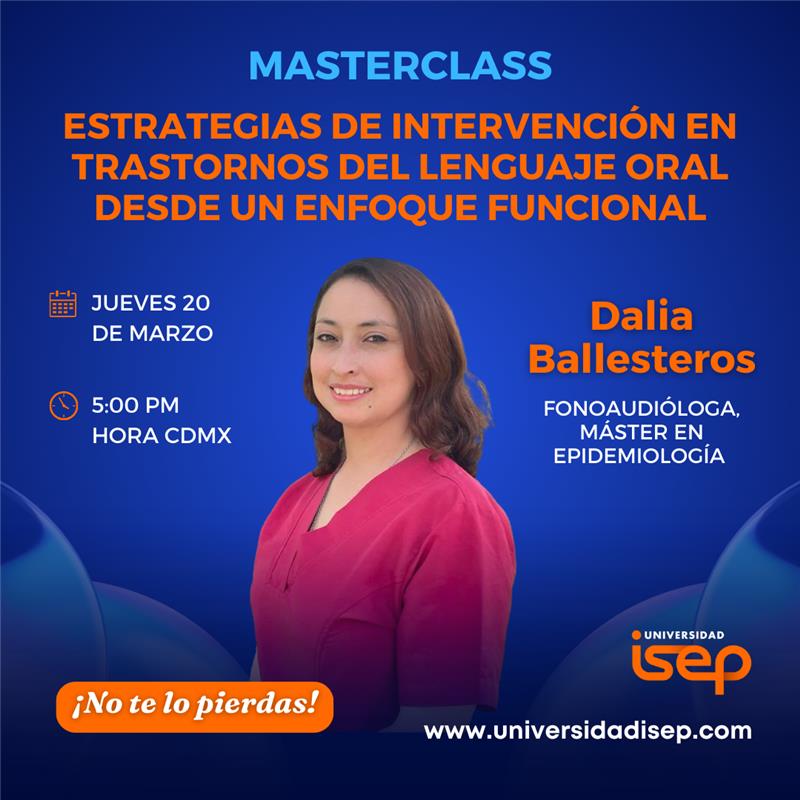 MASTERCLASS

ESTRATEGIAS DE INTERVENCIÓN EN TRASTORNOS DEL LENGUAJE ORAL DESDE UN ENFOQUE FUNCIONAL

JUEVES 20 DE MARZO

5:00 PM HORA CDMX

Dalia Ballesteros

FONOAUDIÓLOGA, MÁSTER EN EPIDEMIOLOGÍA

UNIVERSIDAD
isep

¡No te lo pierdas!

www.universidadisep.com